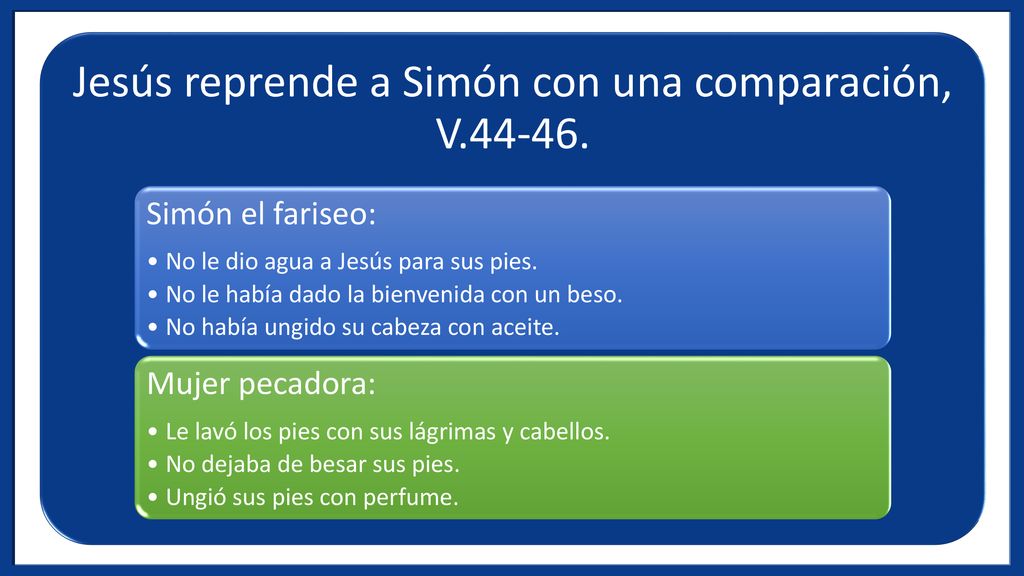 Jesús reprende a Simón con una comparación, V.44-46.

Simón el fariseo:

• No le dio agua a Jesús para sus pies.
• No le había dado la bienvenida con un beso.
• No había ungido su cabeza con aceite.

Mujer pecadora:

• Le lavó los pies con sus lágrimas y cabellos.
• No dejaba de besar sus pies.
• Ungió sus pies con perfume.